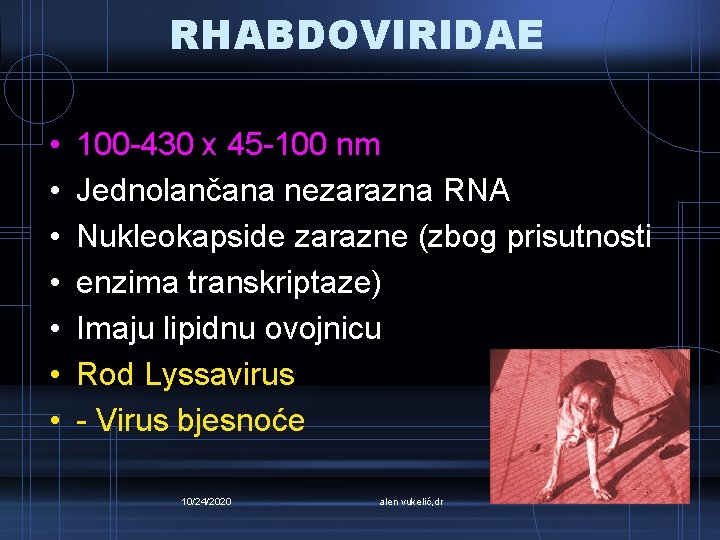 RHABDOVIRIDAE

• 100-430 x 45-100 nm
• Jednolančana nezarazna RNA
• Nukleokapside zarazne (zbog prisutnosti
• enzima transkriptaze)
• Imaju lipidnu ovojnicu
• Rod Lyssavirus
• - Virus bjesnoće

10/24/2020

alen vukelić,dr